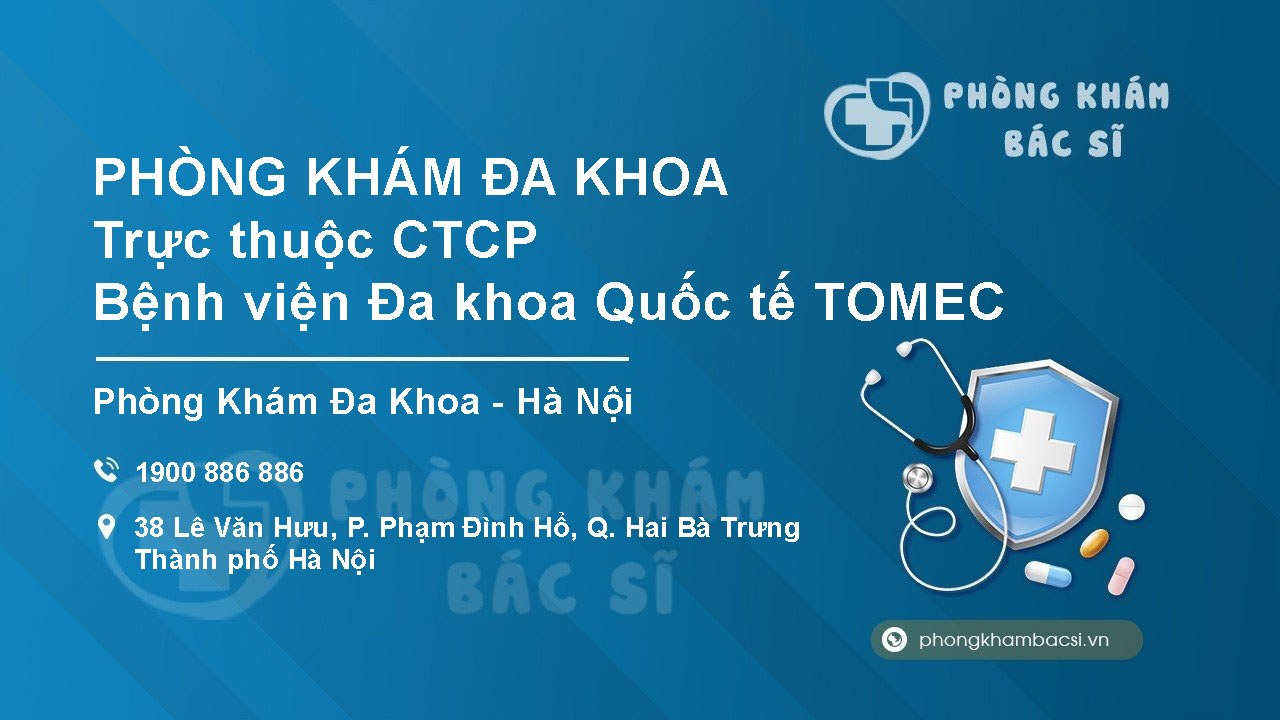 PHÒNG KHÁM BÁC SĨ

PHÒNG KHÁM ĐA KHOA
Trực thuộc CTCP
Bệnh viện Đa khoa Quốc tế TOMEC

Phòng Khám Đa Khoa - Hà Nội

1900 886 886

38 Lê Văn Hưu, P. Phạm Đình Hổ, Q. Hai Bà Trưng
Thành phố Hà Nội

PHÒNG KHÁM BÁC SĨ

phongkhambacsi.vn